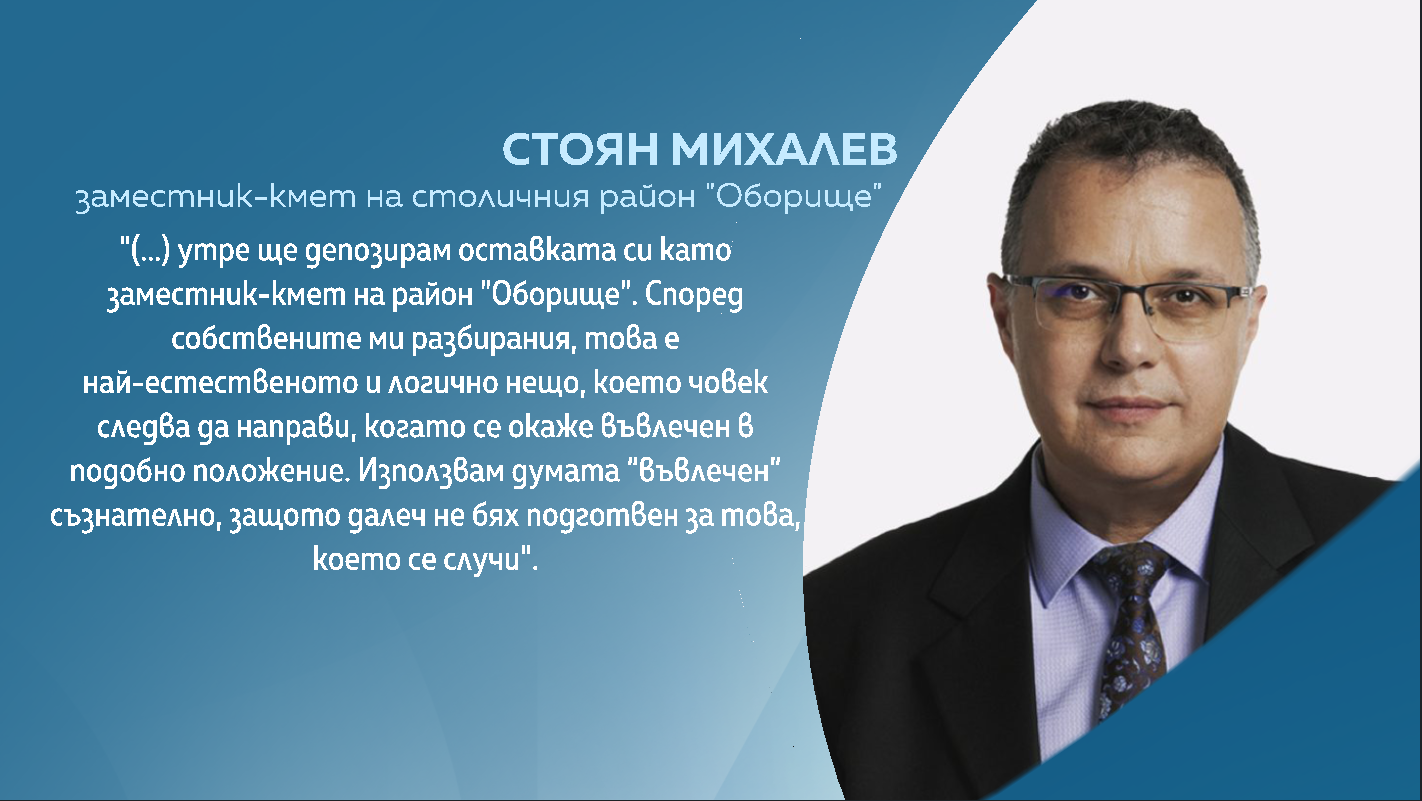 СТОЯН МИХАЛЕВ
заместник-кмет на столичния район "Оборище"

"(...) утре ще депозирам оставката си като заместник-кмет на район "Оборище". Според собствените ми разбирания, това е най-естественото и логично нещо, което човек следва да направи, когато се окаже въвлечен в подобно положение. Използвам думата "въвлечен" съзнателно, защото далеч не бях подготвен за това, което се случи".